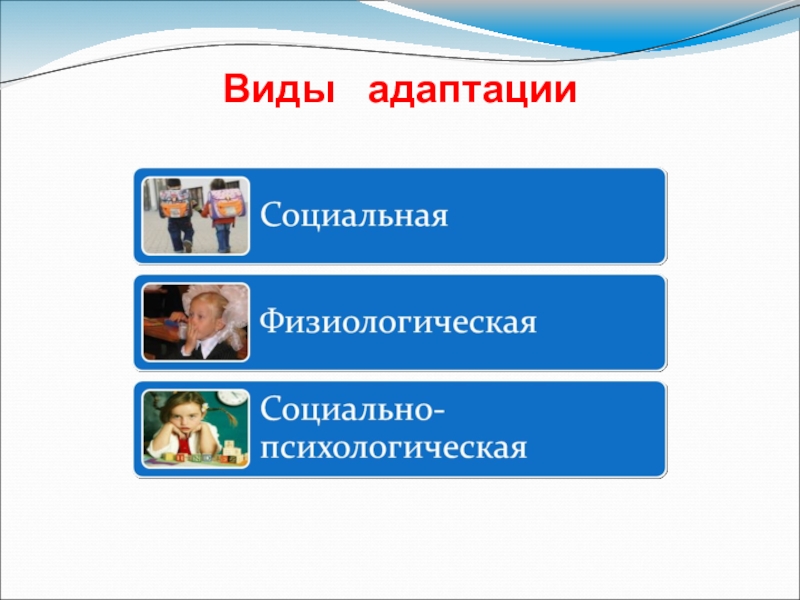 Виды адаптации

Социальная

Физиологическая

Социально-психологическая